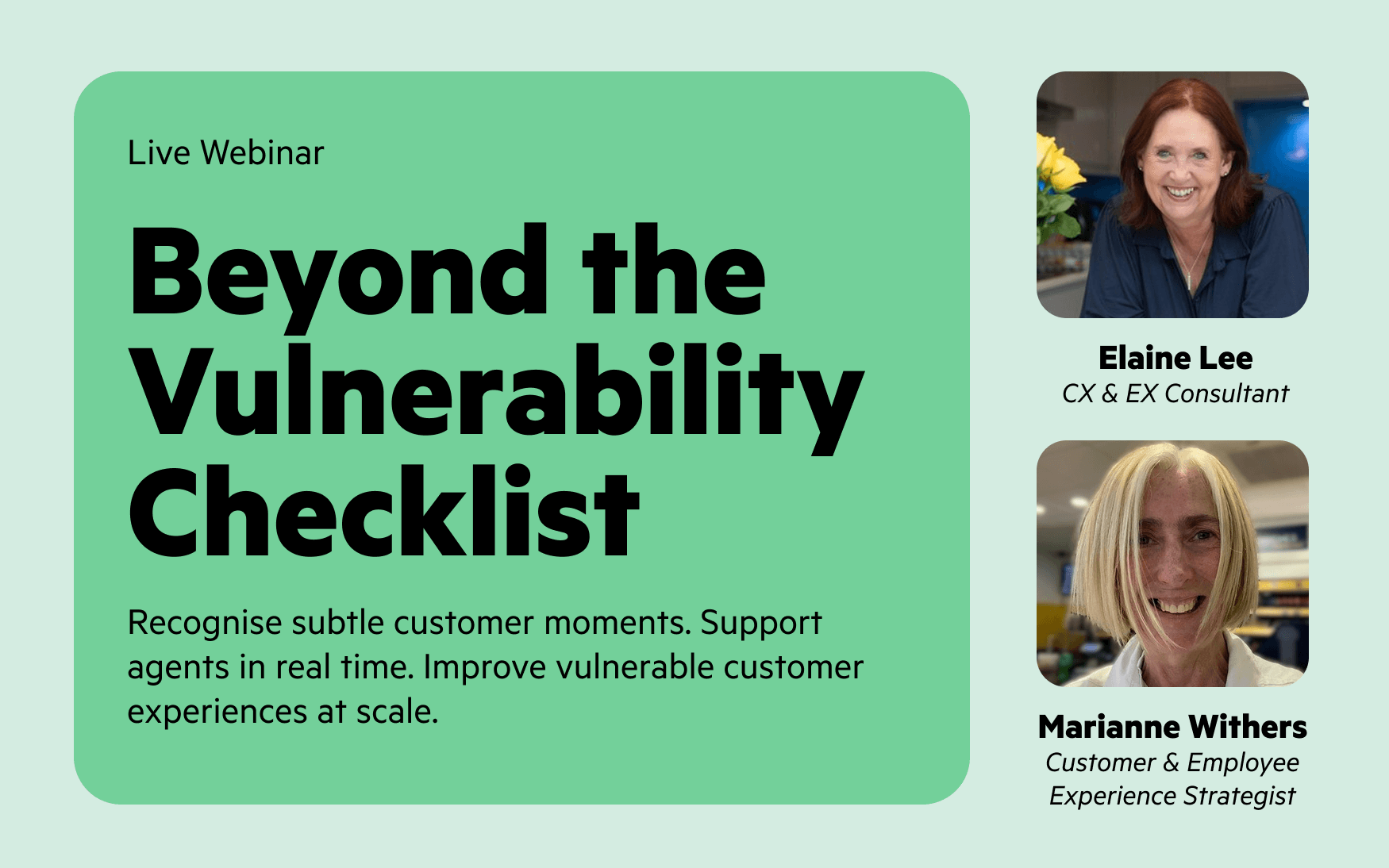 Live Webinar

Beyond the Vulnerability Checklist

Recognise subtle customer moments. Support agents in real time. Improve vulnerable customer experiences at scale.

Elaine Lee
CX & EX Consultant

Marianne Withers
Customer & Employee Experience Strategist